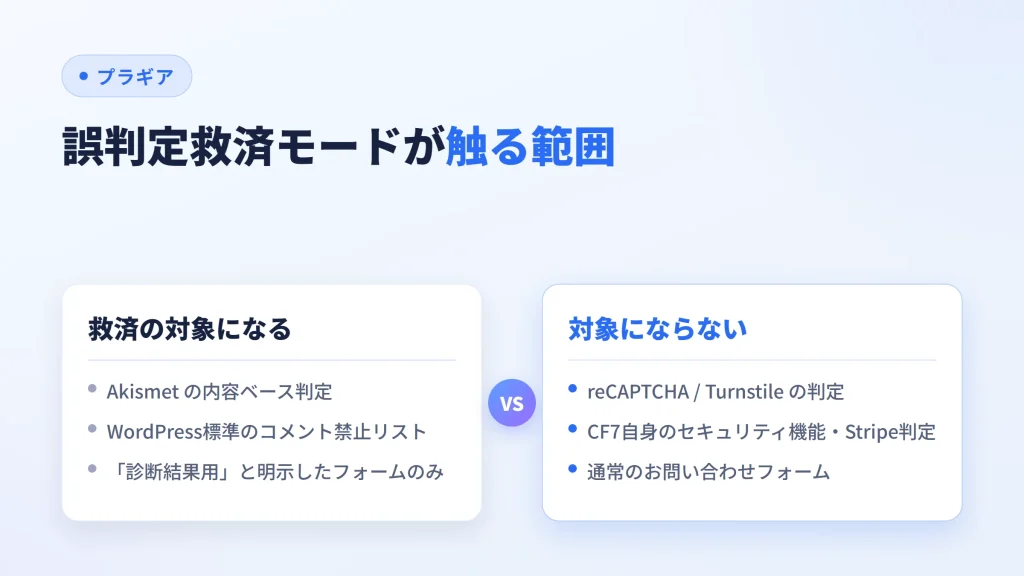 プラギア

誤判定救済モードが触る範囲

救済の対象になる

- Akismet の内容ベース判定
- WordPress標準のコメント禁止リスト
- 「診断結果用」と明示したフォームのみ

VS

対象にならない

- reCAPTCHA / Turnstile の判定
- CF7自身のセキュリティ機能・Stripe判定
- 通常のお問い合わせフォーム